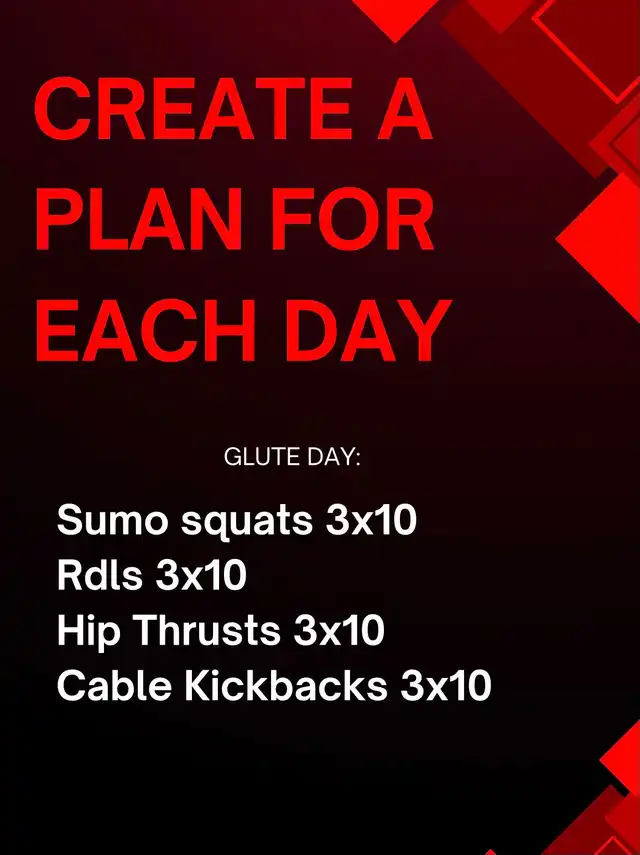 CREATE A PLAN FOR EACH DAY

GLUTE DAY:

Sumo squats 3x10
Rdls 3x10
Hip Thrusts 3x10
Cable Kickbacks 3x10